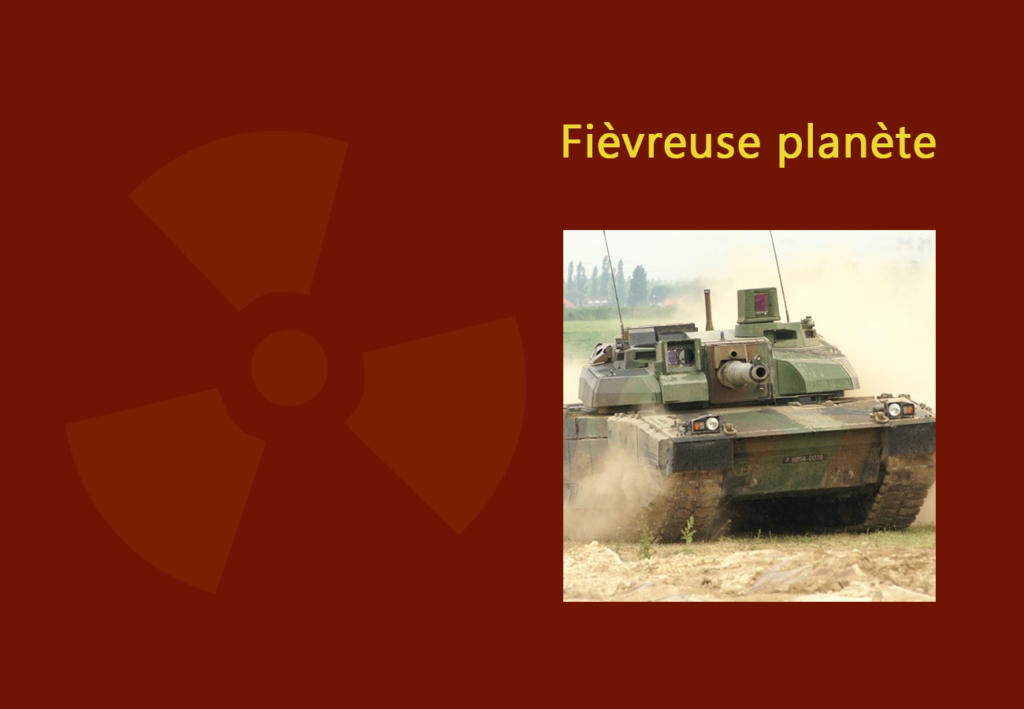 Fièvreuse planète